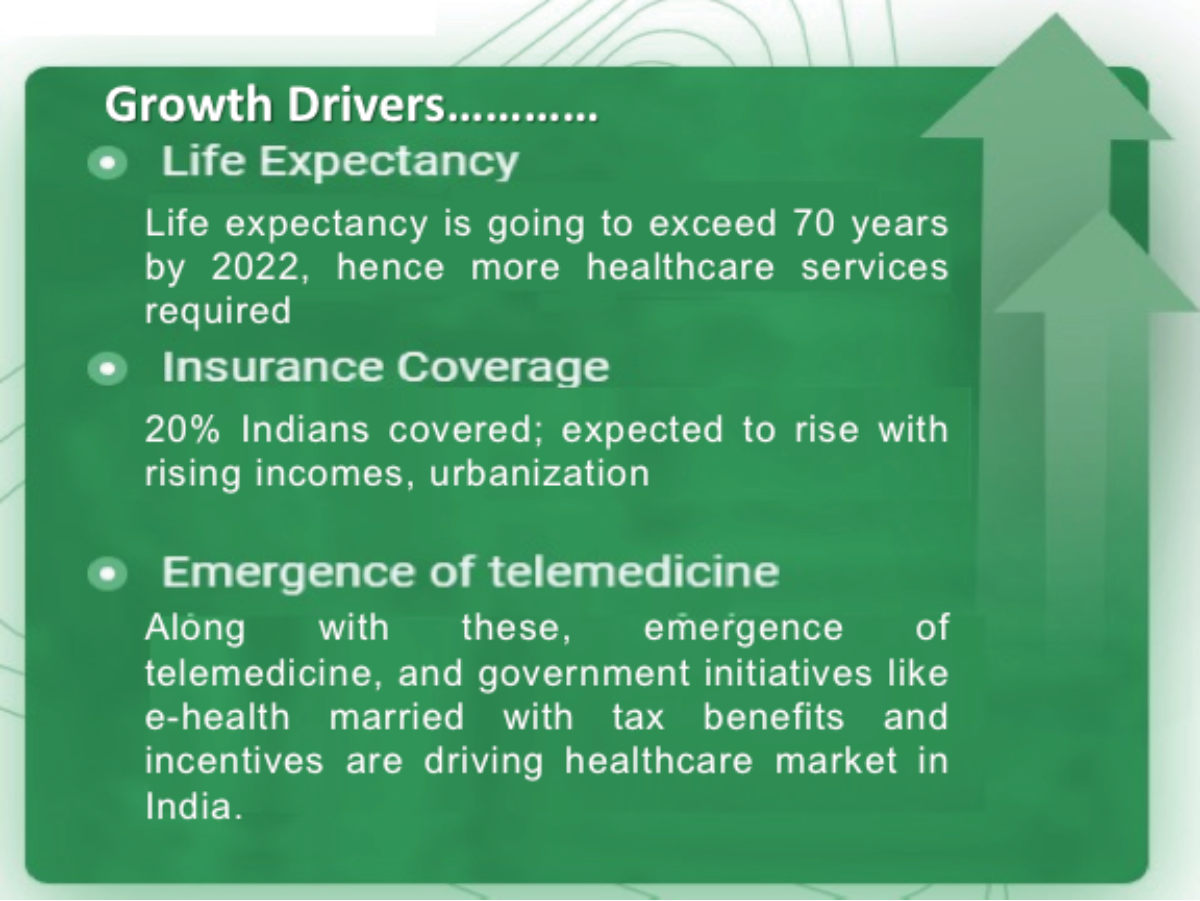 Growth Drivers…………

Life Expectancy

Life expectancy is going to exceed 70 years by 2022, hence more healthcare services required

Insurance Coverage

20% Indians covered; expected to rise with rising incomes, urbanization

Emergence of telemedicine

Along with these, emergence of telemedicine, and government initiatives like e-health married with tax benefits and incentives are driving healthcare market in India.